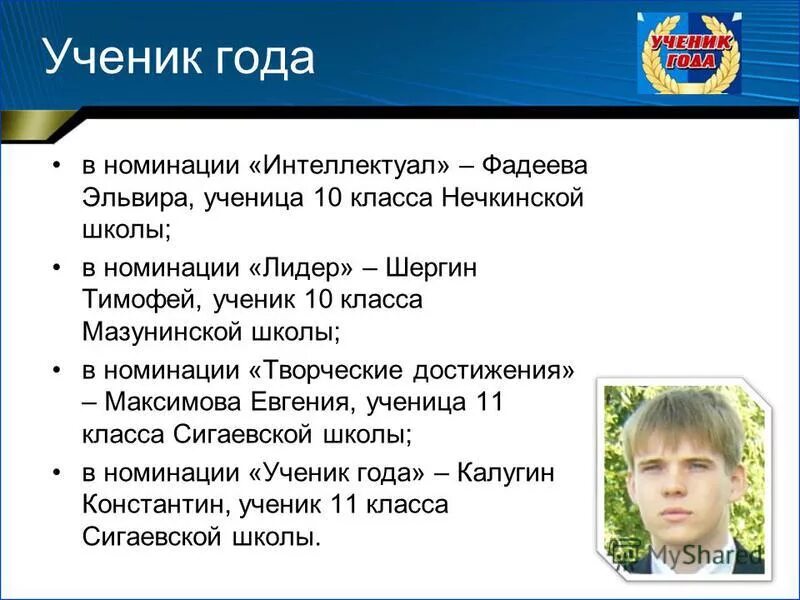 Ученик года

УЧЕНИК ГОДА

• в номинации «Интеллектуал» – Фадеева Эльвира, ученица 10 класса Нечкинской школы;
• в номинации «Лидер» – Шергин Тимофей, ученик 10 класса Мазунинской школы;
• в номинации «Творческие достижения» – Максимова Евгения, ученица 11 класса Сигаевской школы;
• в номинации «Ученик года» – Калугин Константин, ученик 11 класса Сигаевской школы.

MyShared